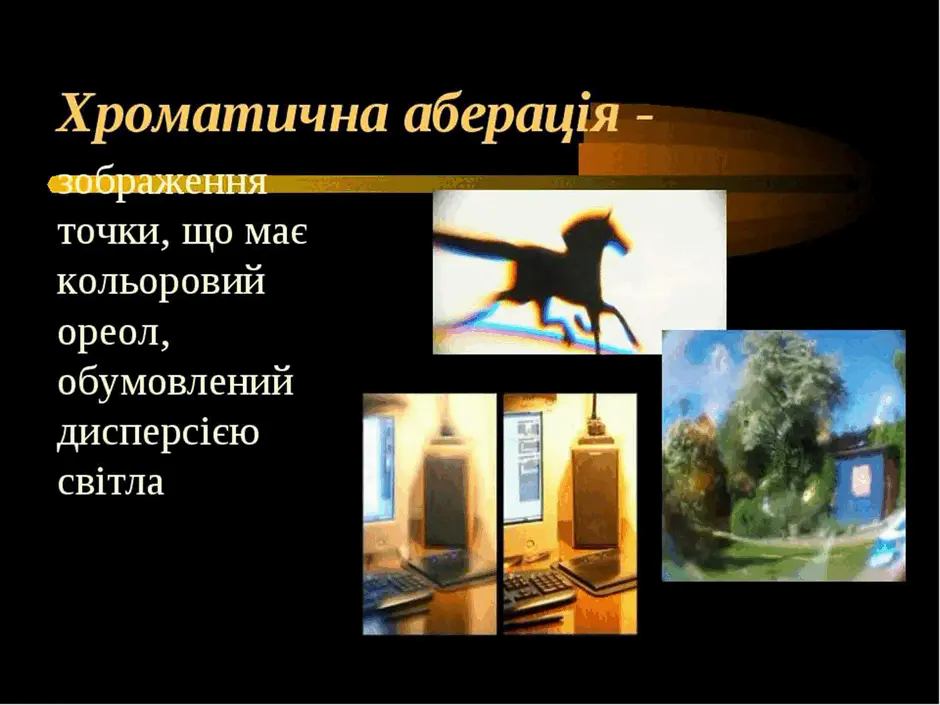 Хроматична аберація -

зображення точки, що має кольоровий ореол, обумовлений дисперсією світла